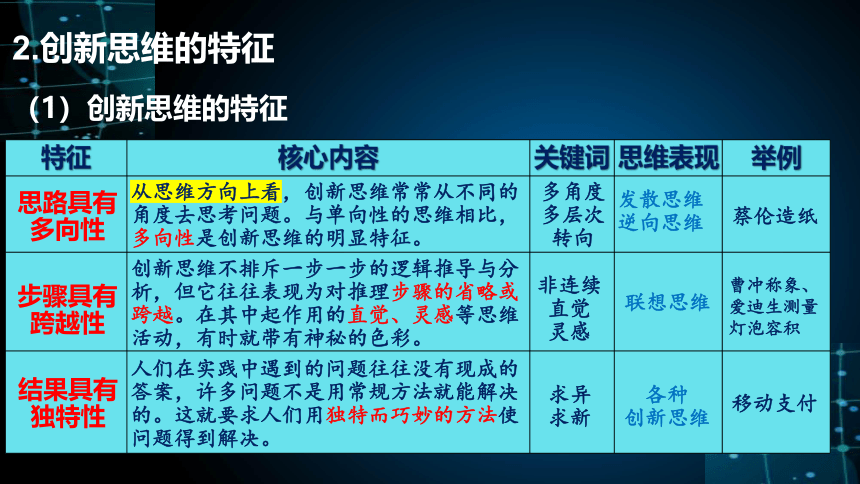 2.创新思维的特征

（1）创新思维的特征

| 特征 | 核心内容 | 关键词 | 思维表现 | 举例 |
|---|---|---|---|---|
| 思路具有多向性 | 从思维方向上看，创新思维常常从不同的角度去思考问题。与单向性的思维相比，多向性是创新思维的明显特征。 | 多角度 多层次 转向 | 发散思维 逆向思维 | 蔡伦造纸 |
| 步骤具有跨越性 | 创新思维不排斥一步一步的逻辑推导与分析，但它往往表现为对推理步骤的省略或跨越。在其中起作用的直觉、灵感等思维活动，有时就带有神秘的色彩。 | 非连续 直觉 灵感 | 联想思维 | 曹冲称象、爱迪生测量灯泡容积 |
| 结果具有独特性 | 人们在实践中遇到的问题往往没有现成的答案，许多问题不是用常规方法就能解决的。这就要求人们用独特而巧妙的方法使问题得到解决。 | 求异 求新 | 各种创新思维 | 移动支付 |